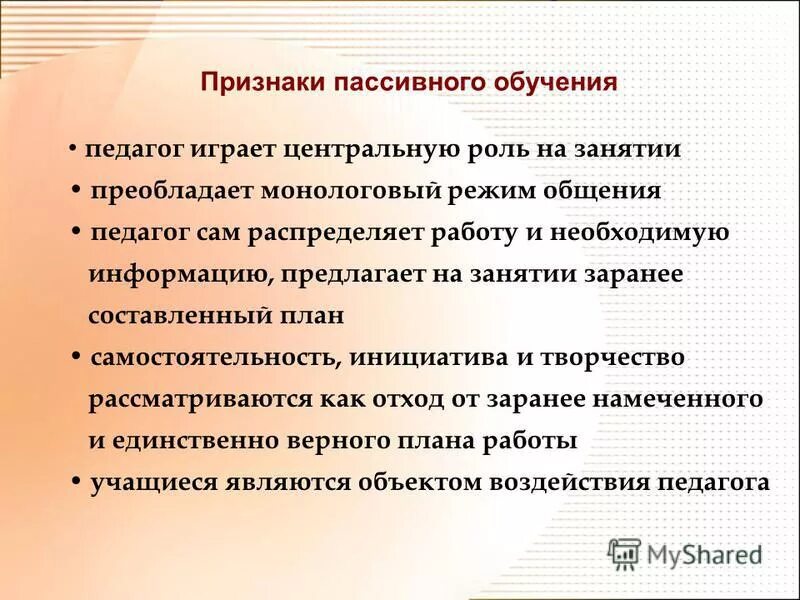 Признаки пассивного обучения

• педагог играет центральную роль на занятии
• преобладает монологовый режим общения
• педагог сам распределяет работу и необходимую информацию, предлагает на занятии заранее составленный план
• самостоятельность, инициатива и творчество рассматриваются как отход от заранее намеченного и единственно верного плана работы
• учащиеся являются объектом воздействия педагога

MyShared